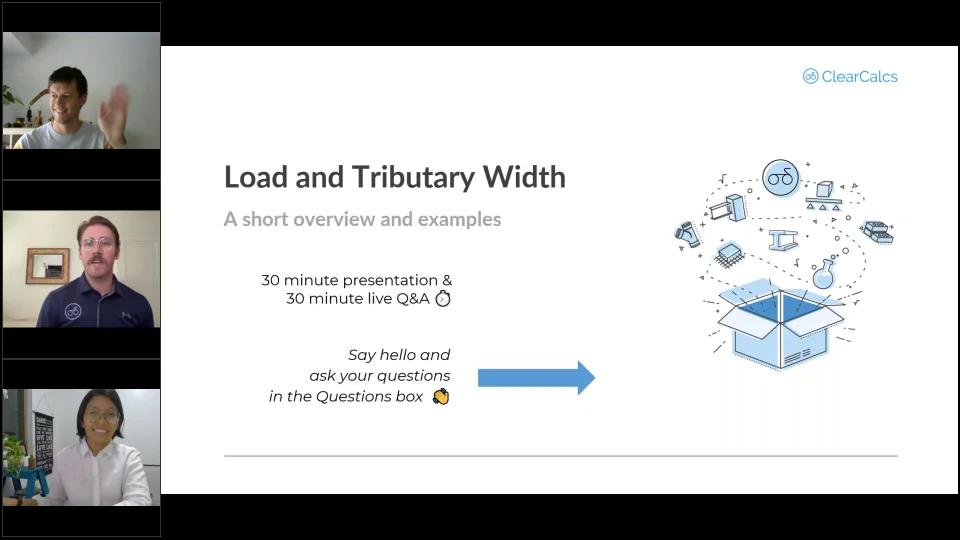 ClearCalcs

Load and Tributary Width

A short overview and examples

30 minute presentation &
30 minute live Q&A ⏱

Say hello and
ask your questions
in the Questions box 👋